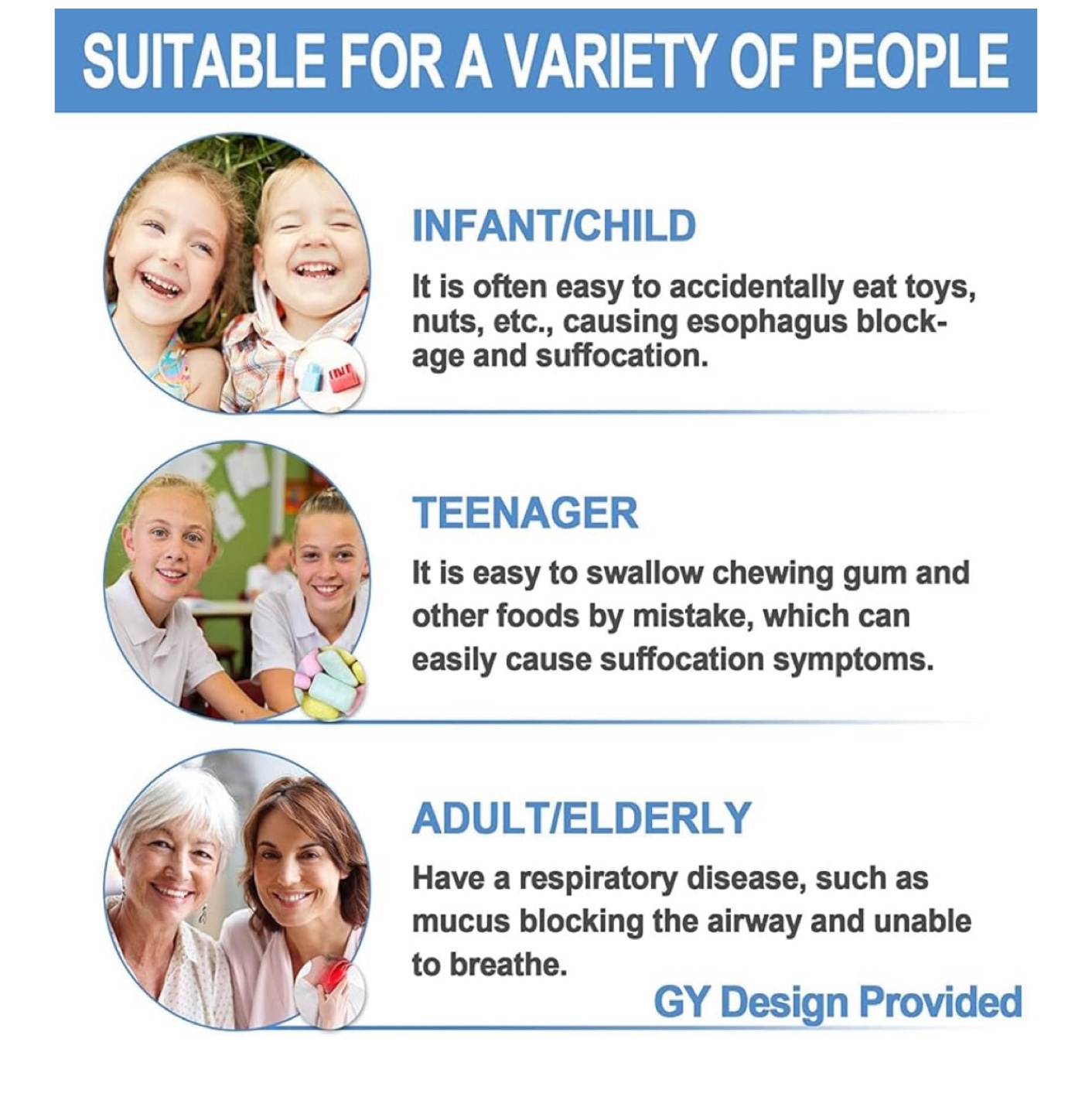 SUITABLE FOR A VARIETY OF PEOPLE

INFANT/CHILD

It is often easy to accidentally eat toys, nuts, etc., causing esophagus blockage and suffocation.

TEENAGER

It is easy to swallow chewing gum and other foods by mistake, which can easily cause suffocation symptoms.

ADULT/ELDERLY

Have a respiratory disease, such as mucus blocking the airway and unable to breathe.

GY Design Provided